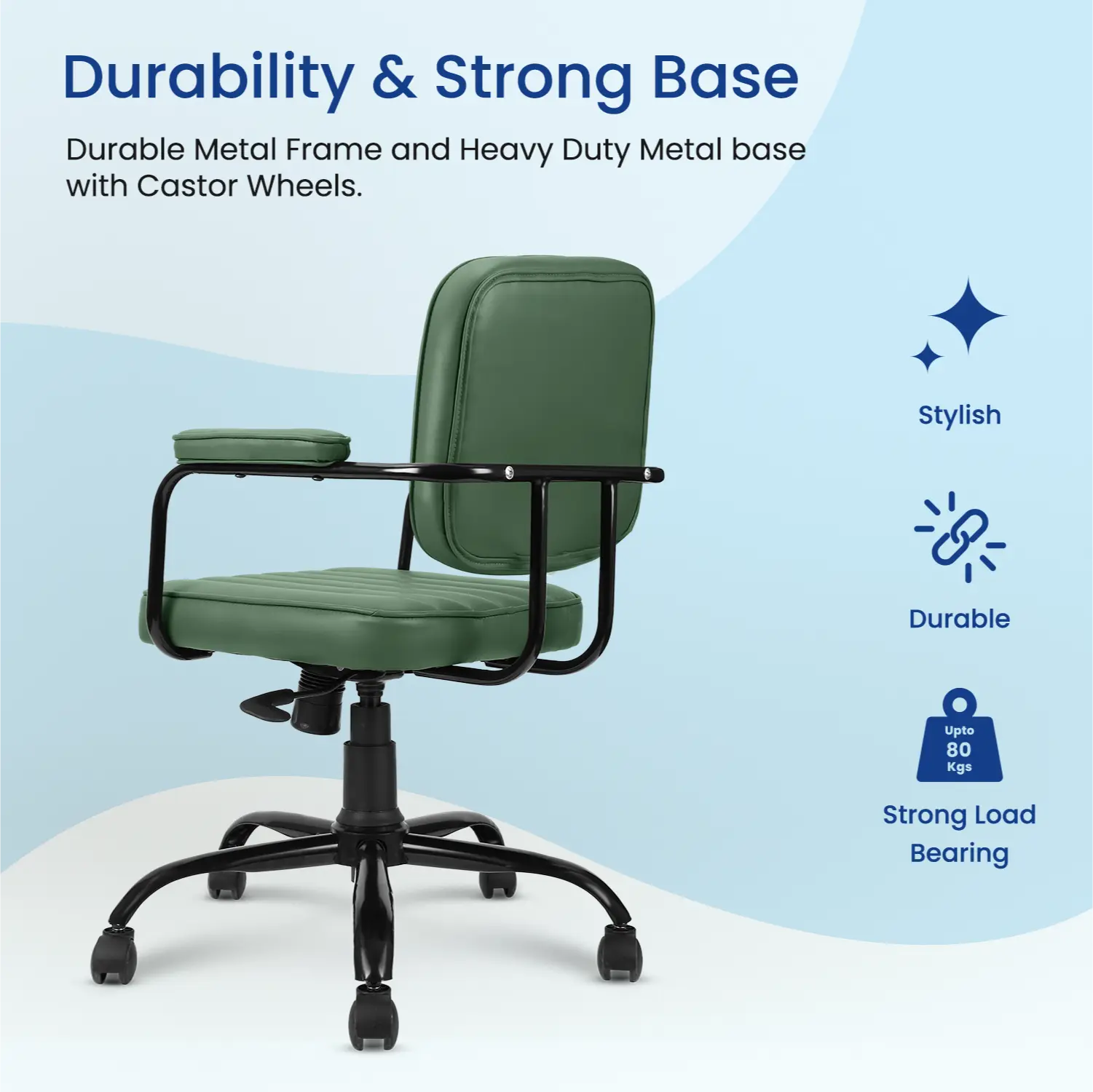 Durability & Strong Base

Durable Metal Frame and Heavy Duty Metal base with Castor Wheels.

Stylish

Durable

Upto
80
Kgs

Strong Load Bearing